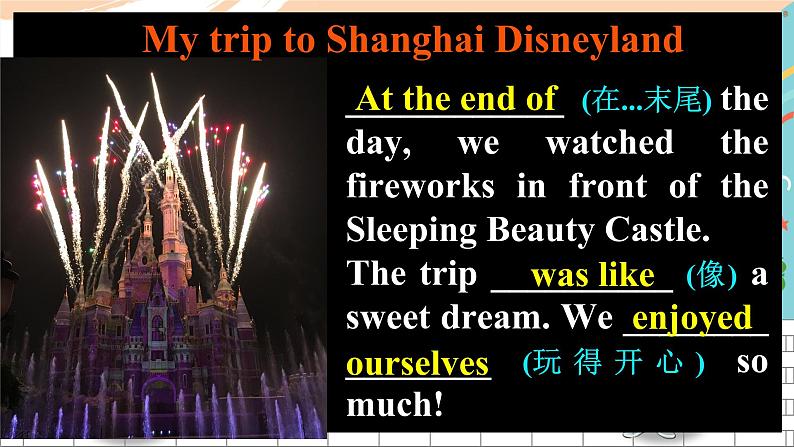 My trip to Shanghai Disneyland

At the end of (在...末尾) the day, we watched the fireworks in front of the Sleeping Beauty Castle. The trip was like (像) a sweet dream. We enjoyed ourselves (玩得开心) so much!